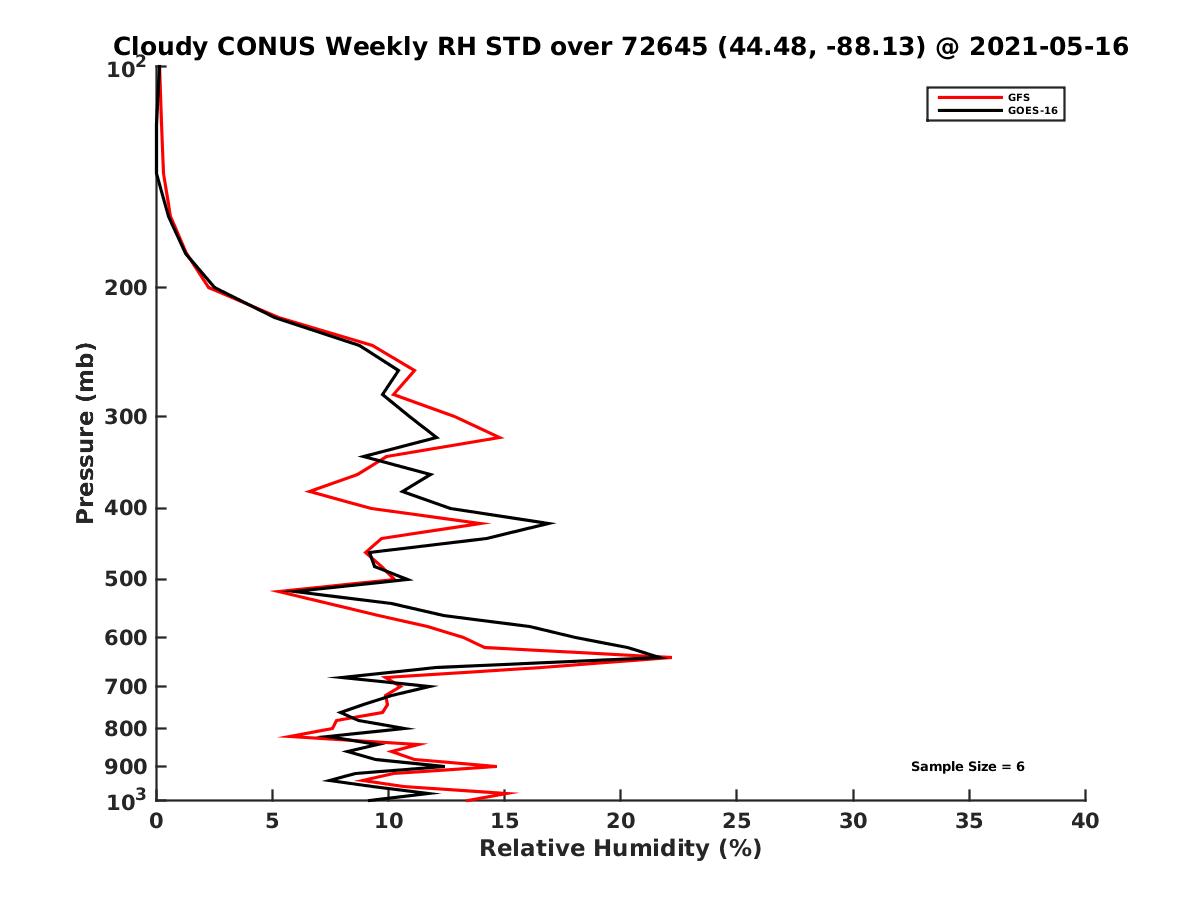 Cloudy CONUS Weekly RH STD over 72645 (44.48, -88.13) @ 2021-05-16

GFS
GOES-16

Pressure (mb)

$10^2$
200
300
400
500
600
700
800
900
$10^3$

Sample Size = 6

0
5
10
15
20
25
30
35
40

Relative Humidity (%)